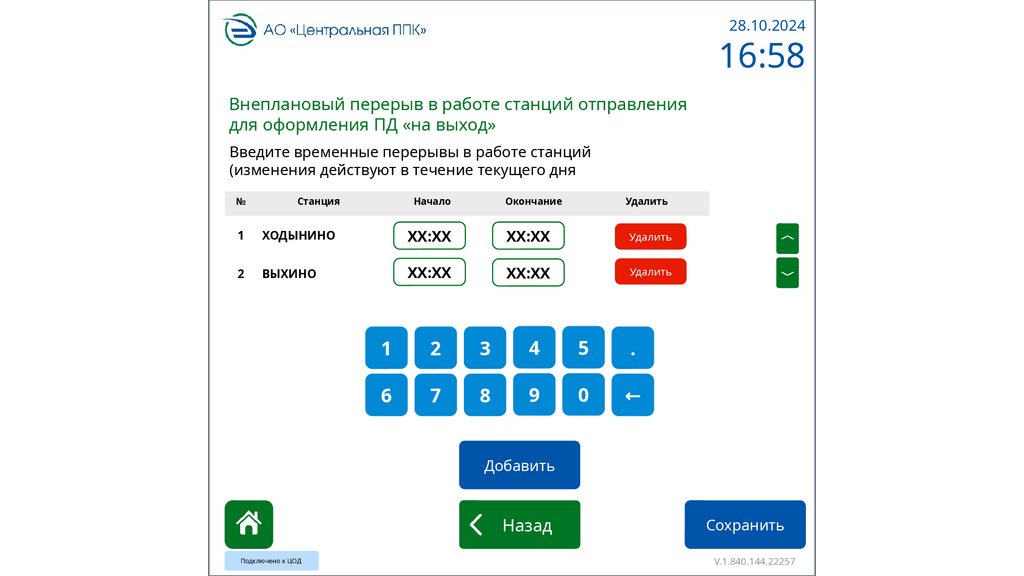 АО «Центральная ППК»

28.10.2024
16:58

Внеплановый перерыв в работе станций отправления для оформления ПД «на выход»

Введите временные перерывы в работе станций (изменения действуют в течение текущего дня

| № | Станция | Начало | Окончание | Удалить |
|---|---|---|---|---|
| 1 | ХОДЫНИНО | XX:XX | XX:XX | Удалить |
| 2 | ВЫХИНО | XX:XX | XX:XX | Удалить |

1 2 3 4 5 .
6 7 8 9 0 ←

Добавить

Назад

Сохранить

Подключено к ЦОД

V.1.840.144.22257